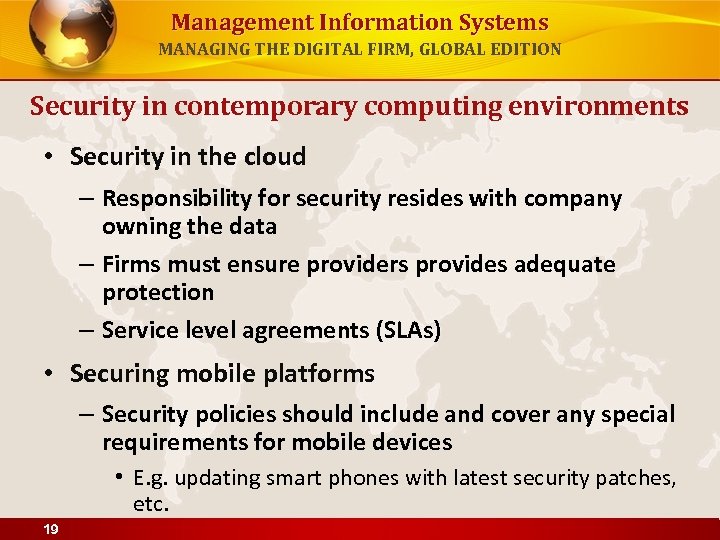 Management Information Systems
MANAGING THE DIGITAL FIRM, GLOBAL EDITION

Security in contemporary computing environments

• Security in the cloud
– Responsibility for security resides with company owning the data
– Firms must ensure providers provides adequate protection
– Service level agreements (SLAs)
• Securing mobile platforms
– Security policies should include and cover any special requirements for mobile devices
• E.g. updating smart phones with latest security patches, etc.

19